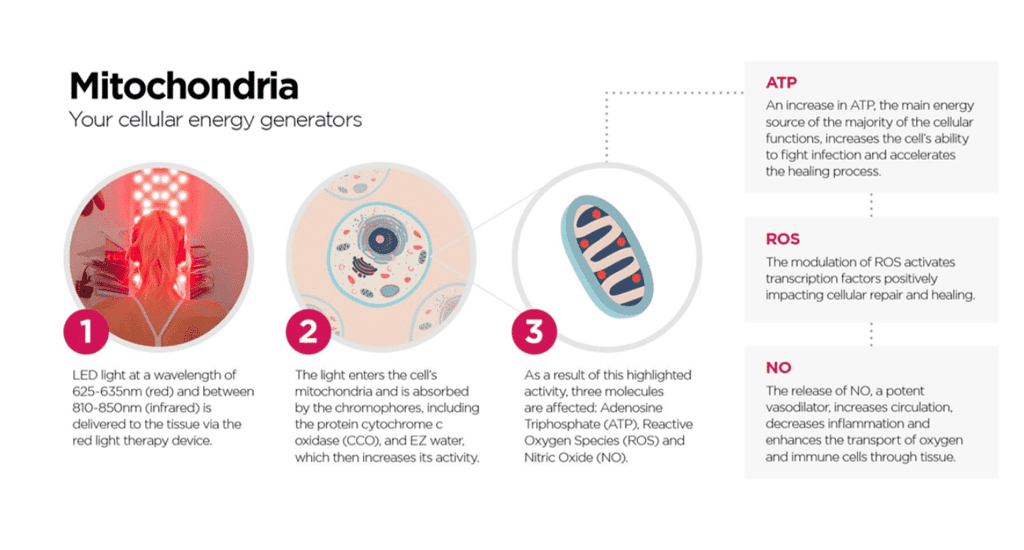 Mitochondria
Your cellular energy generators

1
LED light at a wavelength of 625-635nm (red) and between 810-850nm (infrared) is delivered to the tissue via the red light therapy device.

2
The light enters the cell's mitochondria and is absorbed by the chromophores, including the protein cytochrome c oxidase (CCO), and EZ water, which then increases its activity.

3
As a result of this highlighted activity, three molecules are affected: Adenosine Triphosphate (ATP), Reactive Oxygen Species (ROS) and Nitric Oxide (NO).

ATP
An increase in ATP, the main energy source of the majority of the cellular functions, increases the cell's ability to fight infection and accelerates the healing process.

ROS
The modulation of ROS activates transcription factors positively impacting cellular repair and healing.

NO
The release of NO, a potent vasodilator, increases circulation, decreases inflammation and enhances the transport of oxygen and immune cells through tissue.